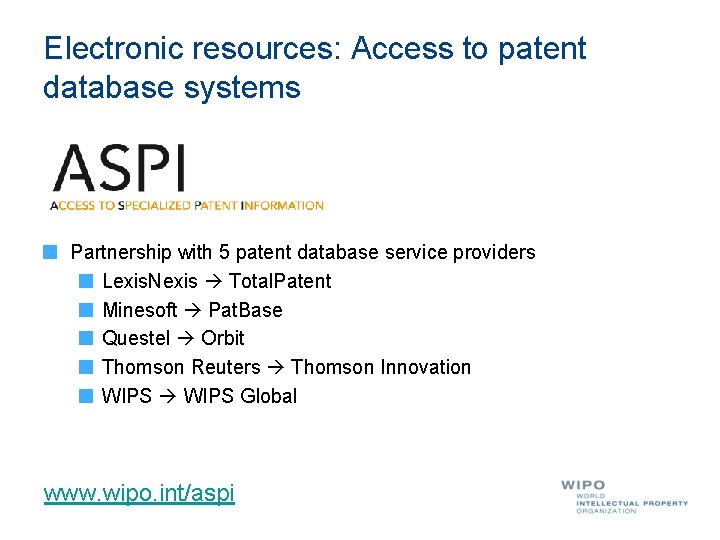 Electronic resources: Access to patent database systems

ASPI
ACCESS TO SPECIALIZED PATENT INFORMATION

Partnership with 5 patent database service providers

LexisNexis → TotalPatent

Minesoft → PatBase

Questel → Orbit

Thomson Reuters → Thomson Innovation

WIPS → WIPS Global

www.wipo.int/aspi

WIPO
WORLD
INTELLECTUAL PROPERTY
ORGANIZATION